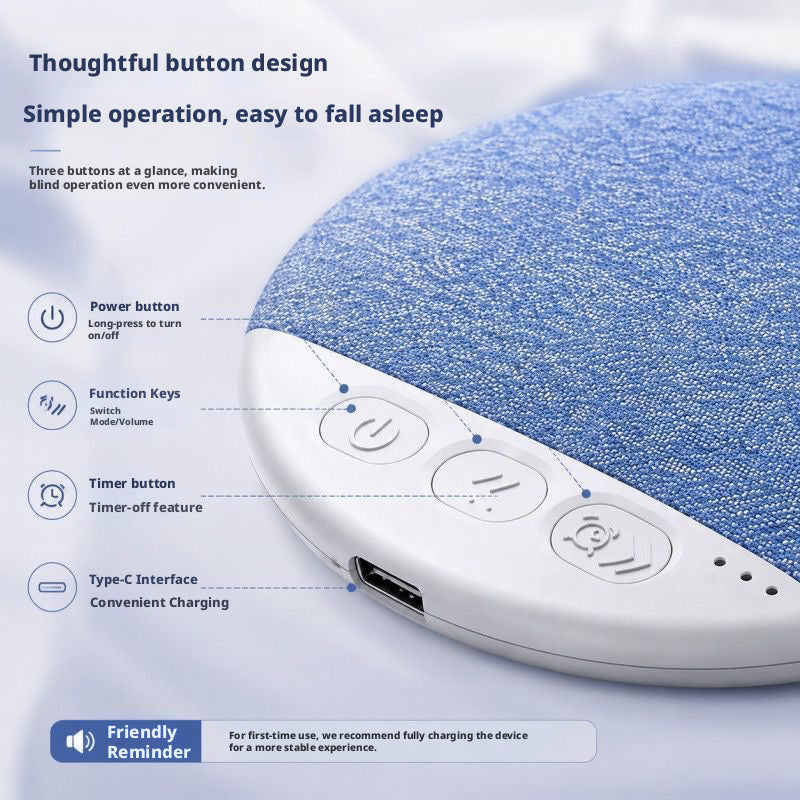 Thoughtful button design

Simple operation, easy to fall asleep

Three buttons at a glance, making blind operation even more convenient.

Power button
Long-press to turn on/off

Function Keys
Switch Mode/Volume

Timer button
Timer-off feature

Type-C Interface
Convenient Charging

Friendly Reminder
For first-time use, we recommend fully charging the device for a more stable experience.